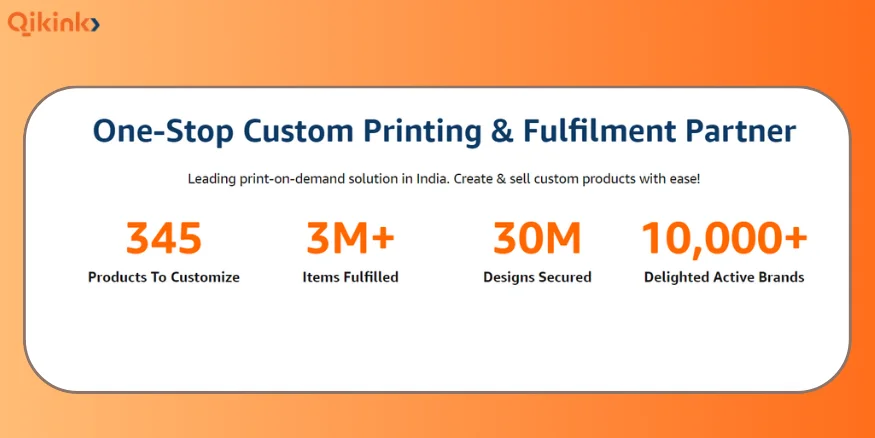 Qikink

One-Stop Custom Printing & Fulfilment Partner

Leading print-on-demand solution in India. Create & sell custom products with ease!

345
Products To Customize

3M+
Items Fulfilled

30M
Designs Secured

10,000+
Delighted Active Brands